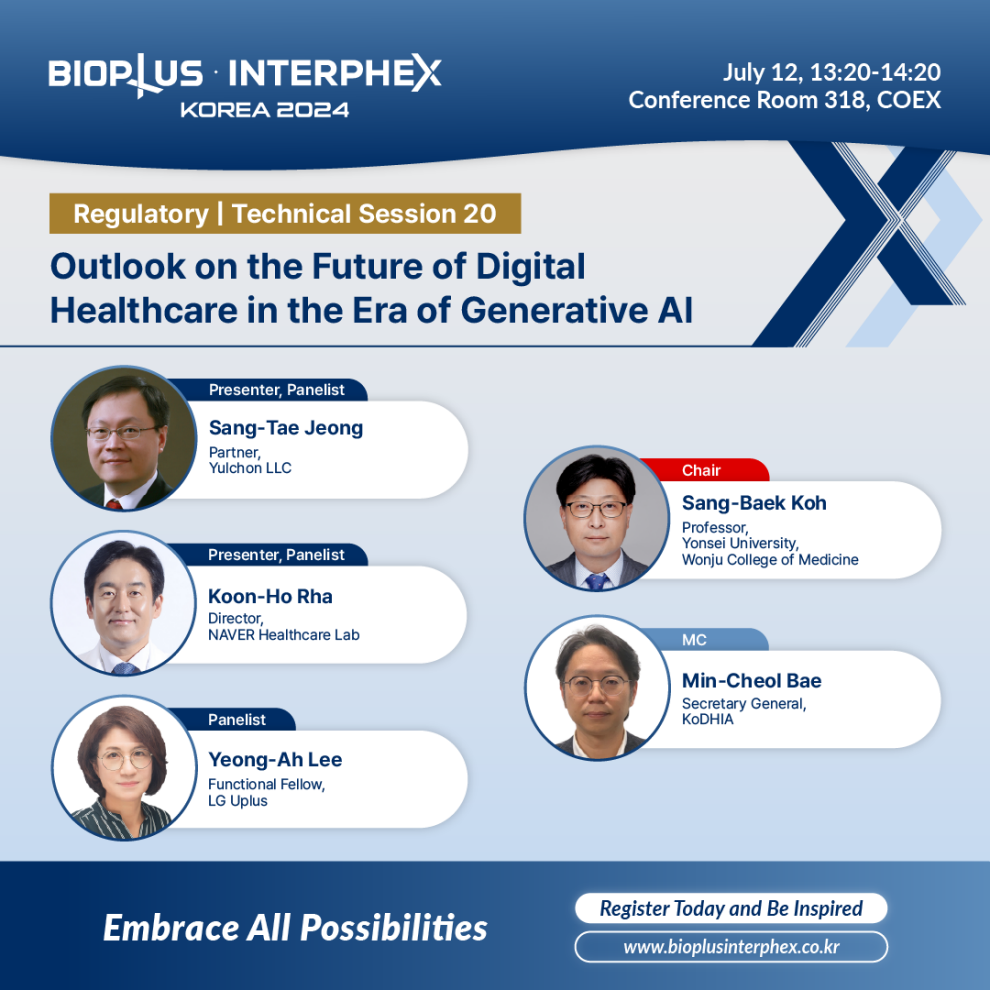 BIOPLUS · INTERPHEX
KOREA 2024

July 12, 13:20-14:20
Conference Room 318, COEX

Regulatory | Technical Session 20

Outlook on the Future of Digital Healthcare in the Era of Generative AI

Presenter, Panelist
Sang-Tae Jeong
Partner,
Yulchon LLC

Presenter, Panelist
Koon-Ho Rha
Director,
NAVER Healthcare Lab

Panelist
Yeong-Ah Lee
Functional Fellow,
LG Uplus

Chair
Sang-Baek Koh
Professor,
Yonsei University,
Wonju College of Medicine

MC
Min-Cheol Bae
Secretary General,
KoDHIA

Embrace All Possibilities

Register Today and Be Inspired

www.bioplusinterphex.co.kr